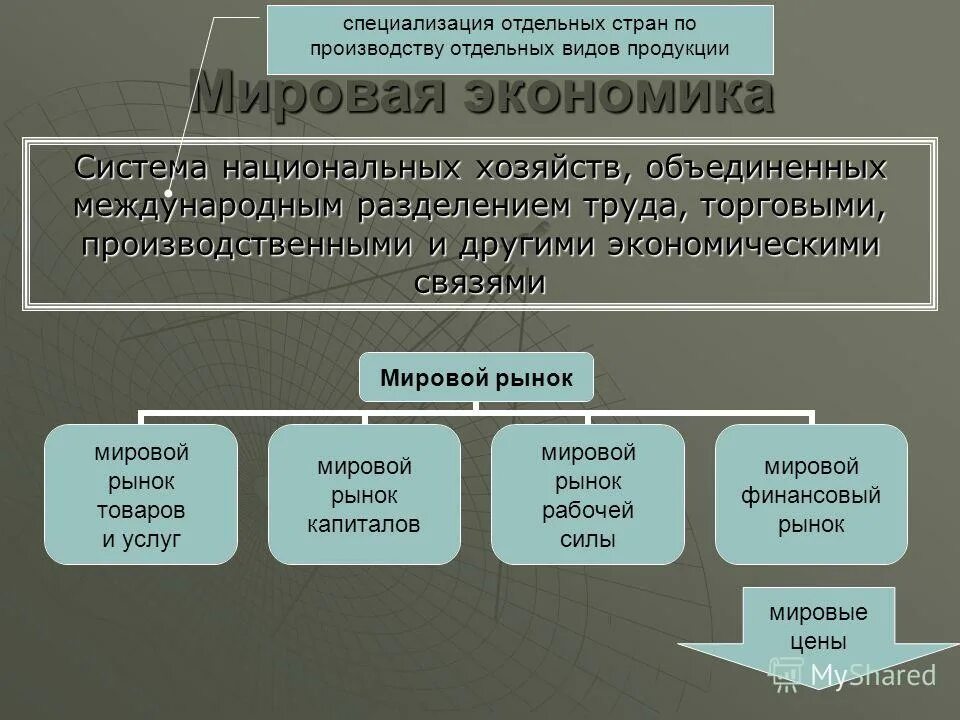 специализация отдельных стран по производству отдельных видов продукции

Мировая экономика

Система национальных хозяйств, объединенных международным разделением труда, торговыми, производственными и другими экономическими связями

Мировой рынок

мировой рынок товаров и услуг

мировой рынок капиталов

мировой рынок рабочей силы

мировой финансовый рынок

мировые цены

MyShared